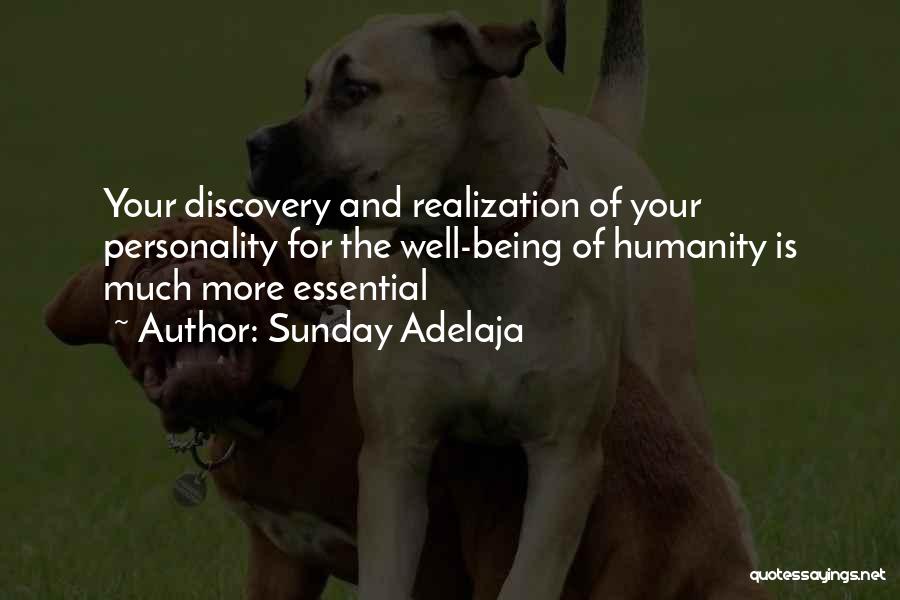 Your discovery and realization of your personality for the well-being of humanity is much more essential

~ Author: Sunday Adelaja

quotessayings.net